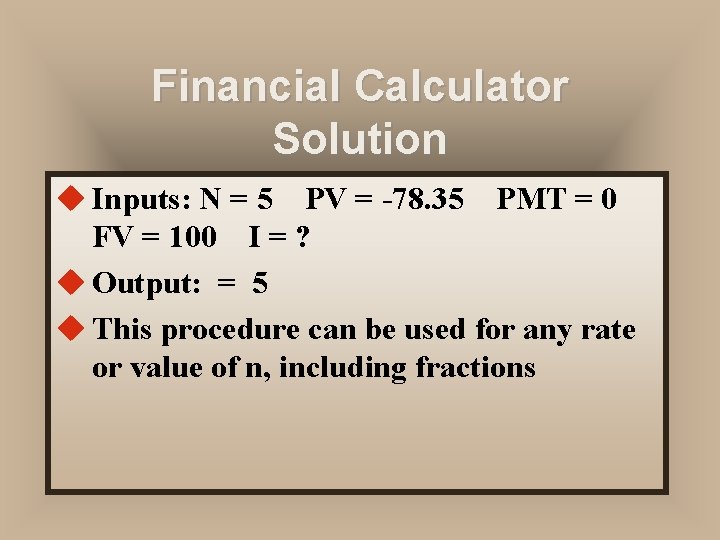 Financial Calculator Solution

Inputs: N = 5 PV = -78.35 PMT = 0 FV = 100 I = ?

Output: = 5

This procedure can be used for any rate or value of n, including fractions